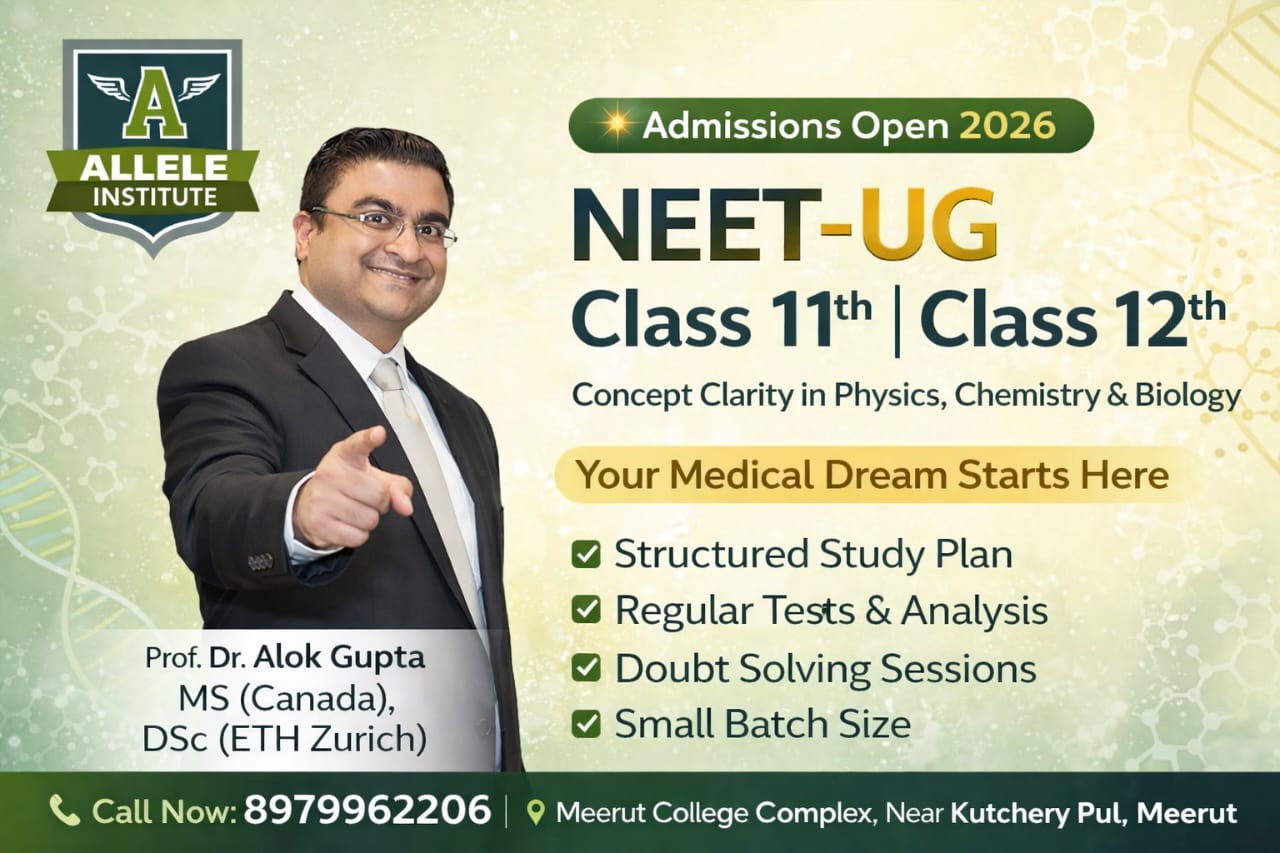 A
ALLELE INSTITUTE

Admissions Open 2026

NEET-UG

Class 11th | Class 12th

Concept Clarity in Physics, Chemistry & Biology

Your Medical Dream Starts Here

Structured Study Plan
Regular Tests & Analysis
Doubt Solving Sessions
Small Batch Size

Prof. Dr. Alok Gupta
MS (Canada),
DSc (ETH Zurich)

Call Now: 8979962206 | Meerut College Complex, Near Kutchery Pul, Meerut